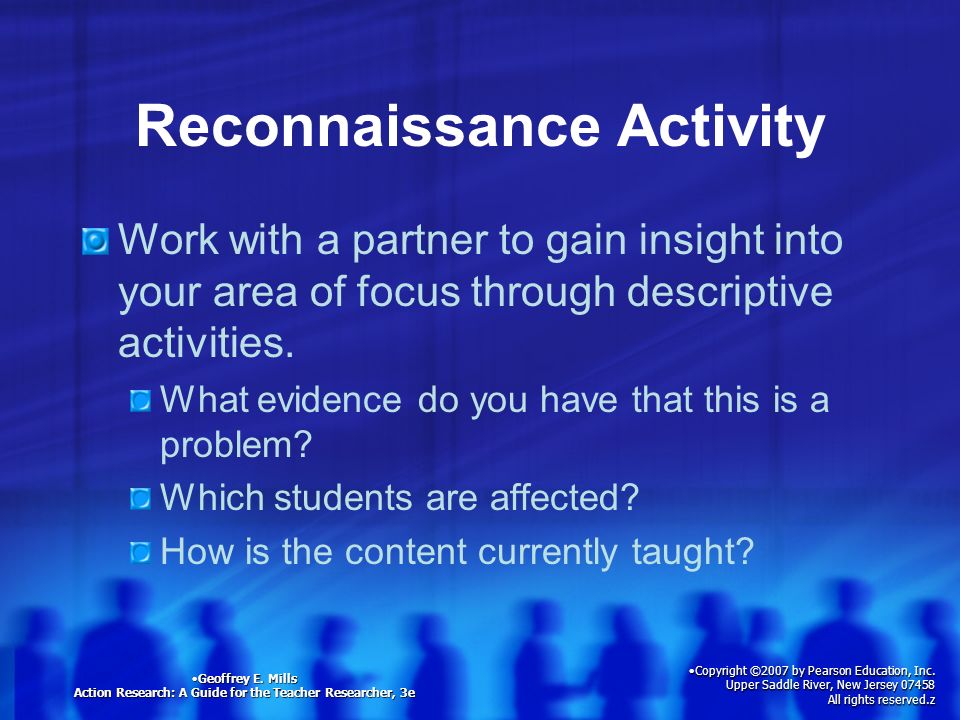 Reconnaissance Activity

Work with a partner to gain insight into your area of focus through descriptive activities.

What evidence do you have that this is a problem?

Which students are affected?

How is the content currently taught?

•Geoffrey E. Mills
Action Research: A Guide for the Teacher Researcher, 3e

•Copyright ©2007 by Pearson Education, Inc.
Upper Saddle River, New Jersey 07458
All rights reserved.z